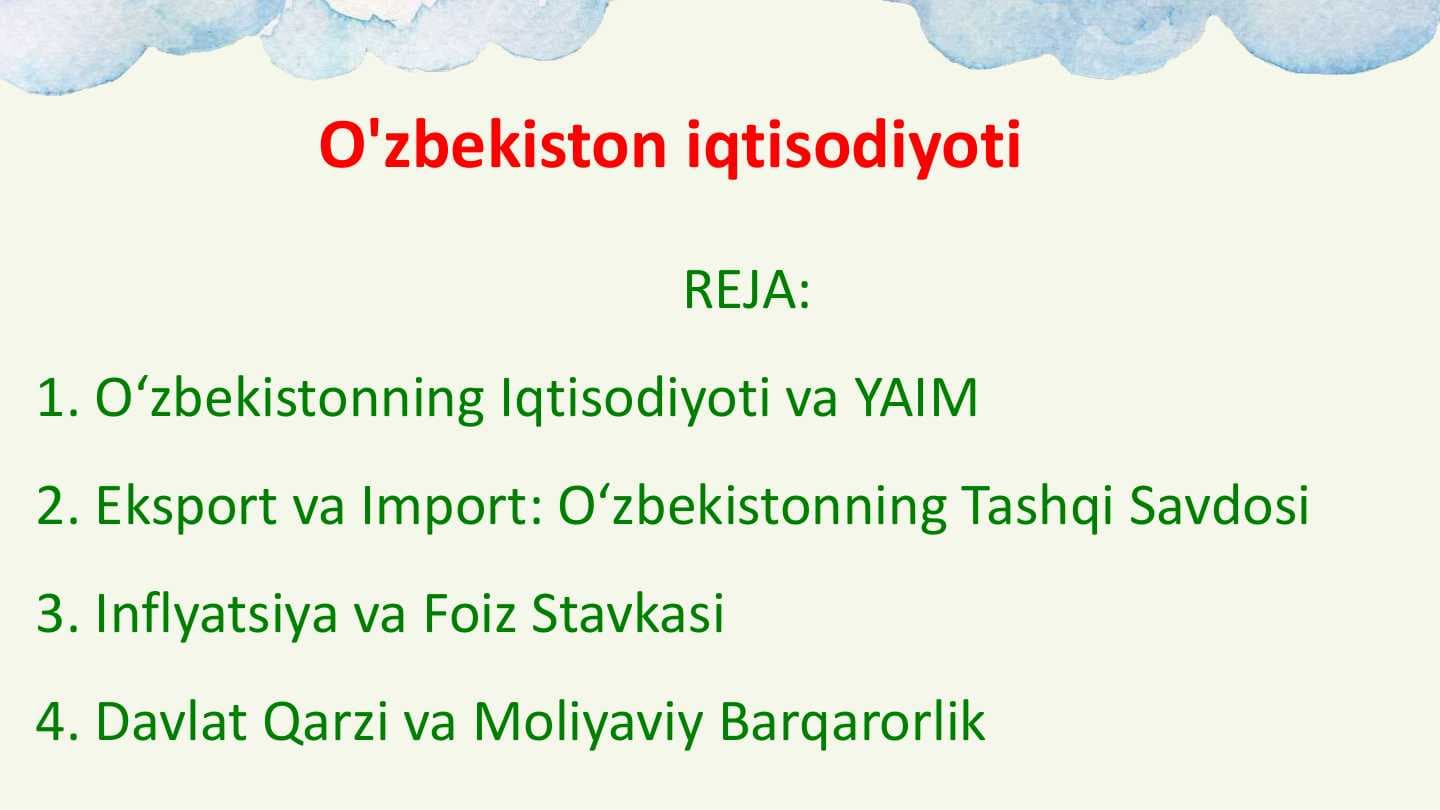 O'zbekiston iqtisodiyoti

REJA:

1. O‘zbekistonning Iqtisodiyoti va YAIM

2. Eksport va Import: O‘zbekistonning Tashqi Savdosi

3. Inflyatsiya va Foiz Stavkasi

4. Davlat Qarzi va Moliyaviy Barqarorlik